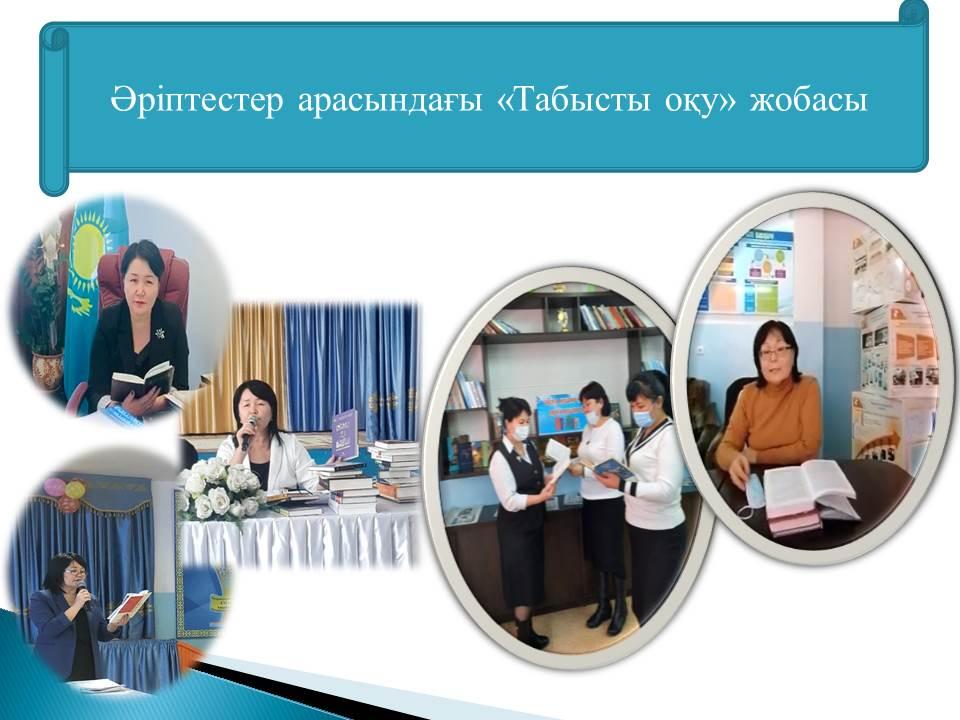 Әріптестер арасындағы «Табысты оқу» жобасы